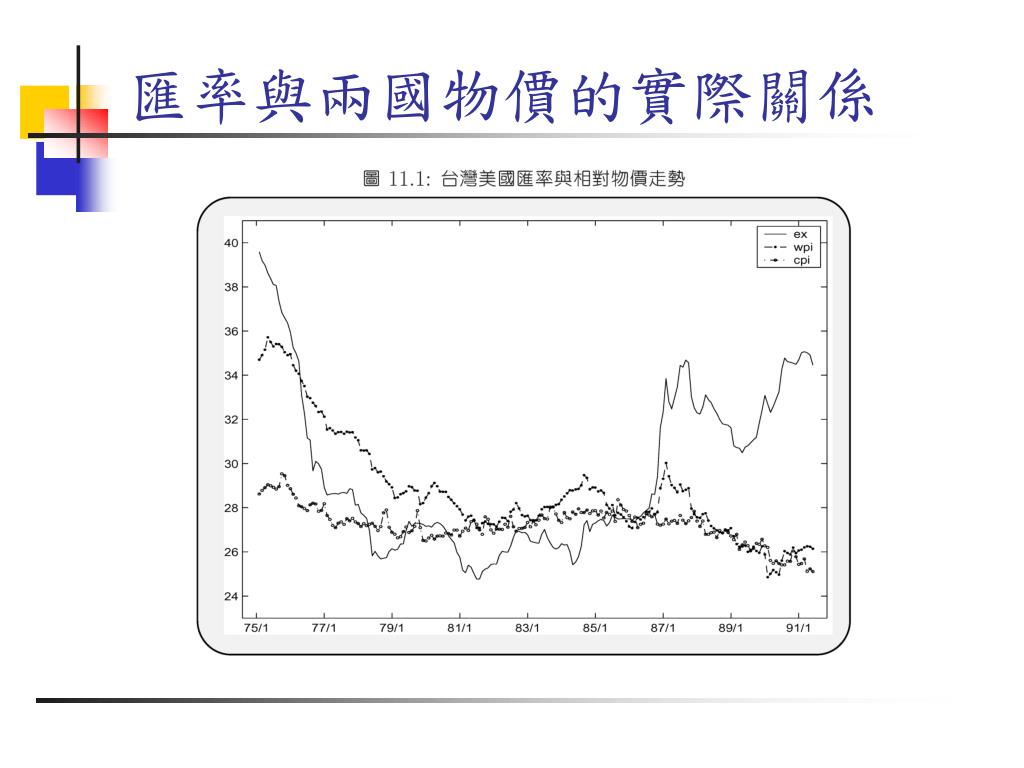 匯率與兩國物價的實際關係

圖 11.1: 台灣美國匯率與相對物價走勢

ex
wpi
cpi

40
38
36
34
32
30
28
26
24

75/1
77/1
79/1
81/1
83/1
85/1
87/1
89/1
91/1